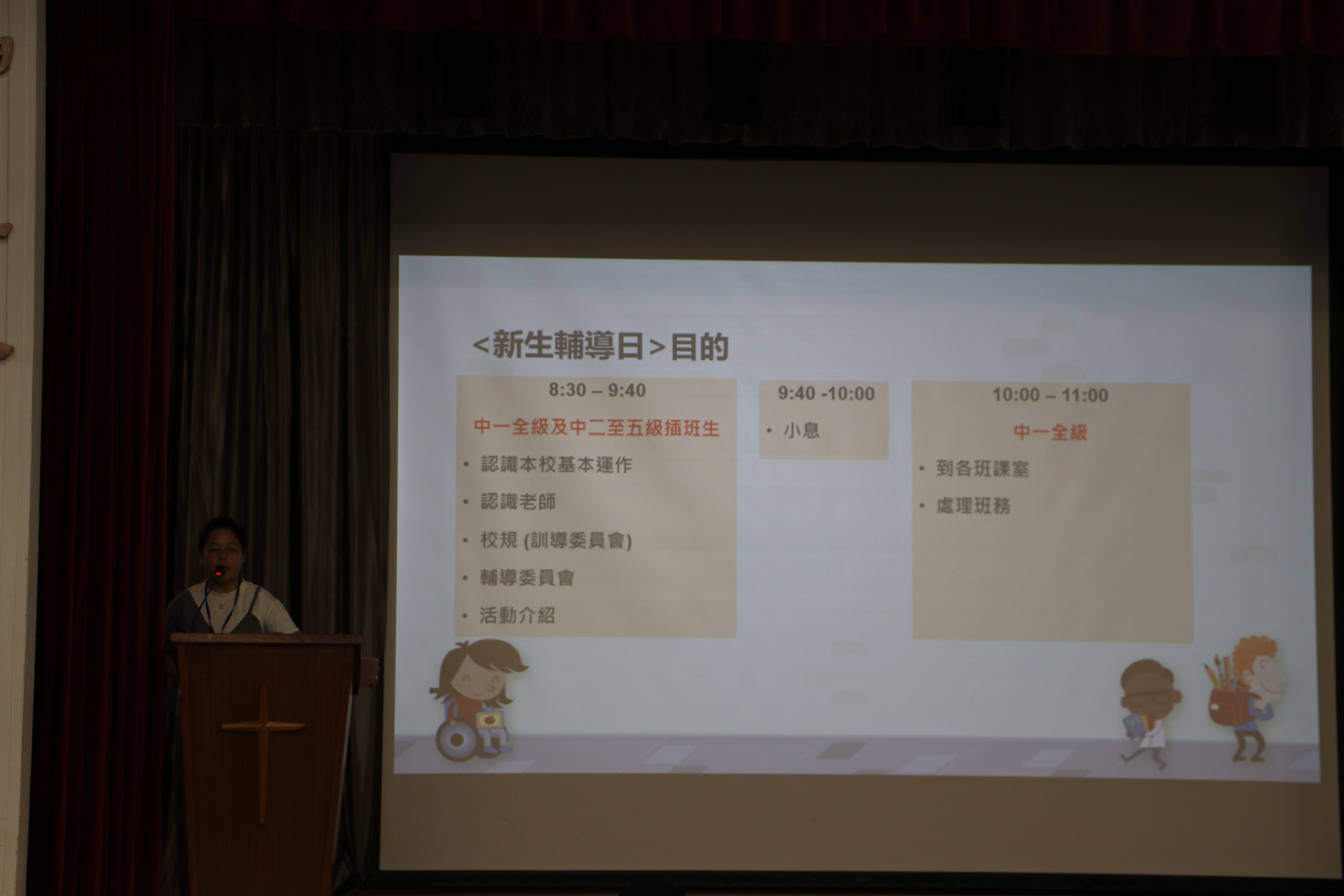 <新生輔導日>目的

8:30 – 9:40

中一全級及中二至五級插班生

• 認識本校基本運作
• 認識老師
• 校規 (訓導委員會)
• 輔導委員會
• 活動介紹

9:40 -10:00

• 小息

10:00 – 11:00

中一全級

• 到各班課室
• 處理班務